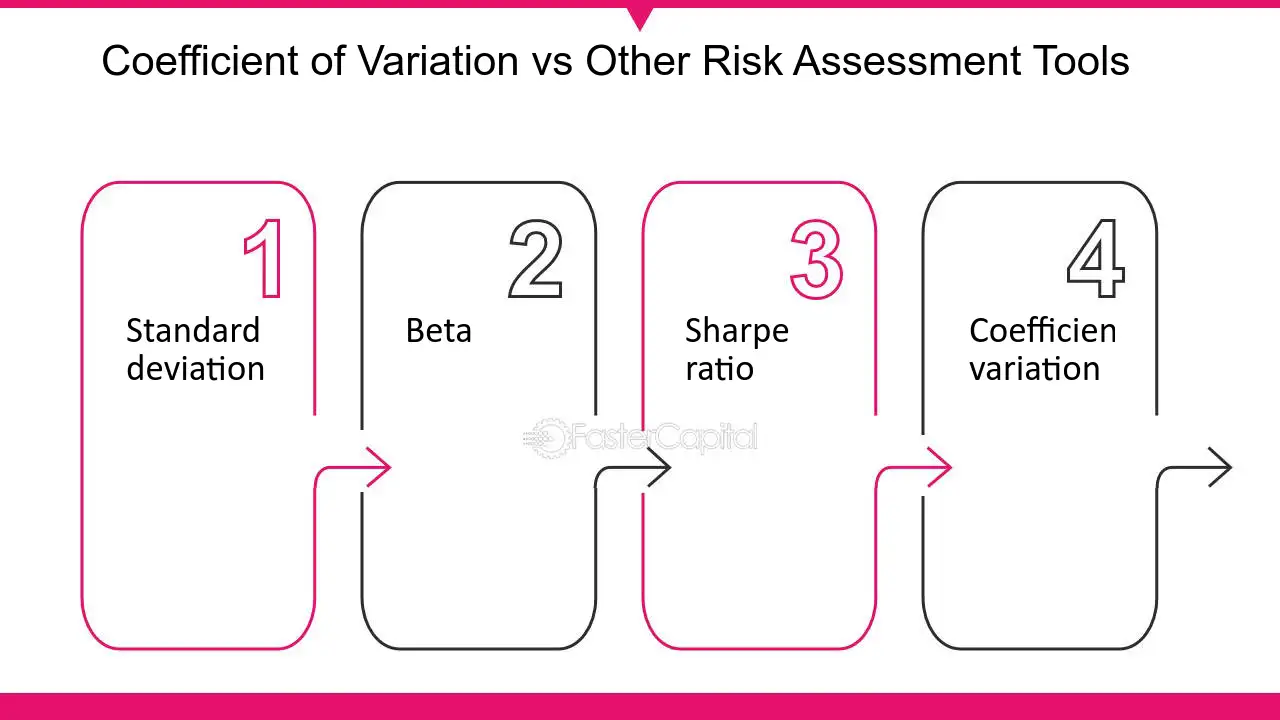 Coefficient of Variation vs Other Risk Assessment Tools

1
Standard deviation

2
Beta

3
Sharpe ratio

4
Coefficien variation

FasterCapital